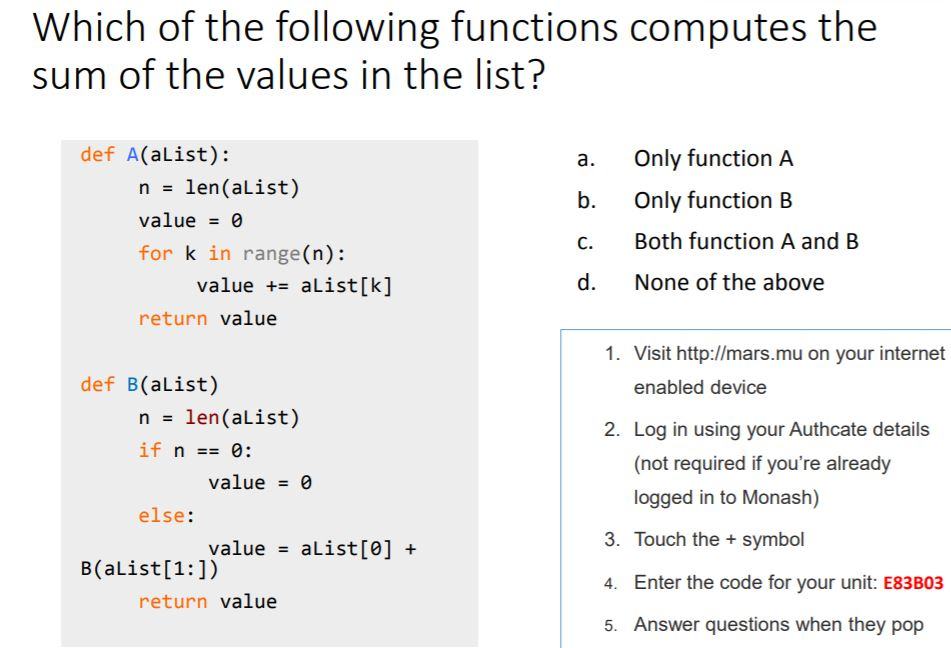 Which of the following functions computes the sum of the values in the list?

def A(aList):
    n = len(aList)
    value = 0
    for k in range(n):
        value += aList[k]
    return value

def B(aList)
    n = len(aList)
    if n == 0:
        value = 0
    else:
        value = aList[0] +
B(aList[1:])
    return value

a. Only function A
b. Only function B
c. Both function A and B
d. None of the above

1. Visit http://mars.mu on your internet enabled device
2. Log in using your Authcate details (not required if you're already logged in to Monash)
3. Touch the + symbol
4. Enter the code for your unit: E83B03
5. Answer questions when they pop